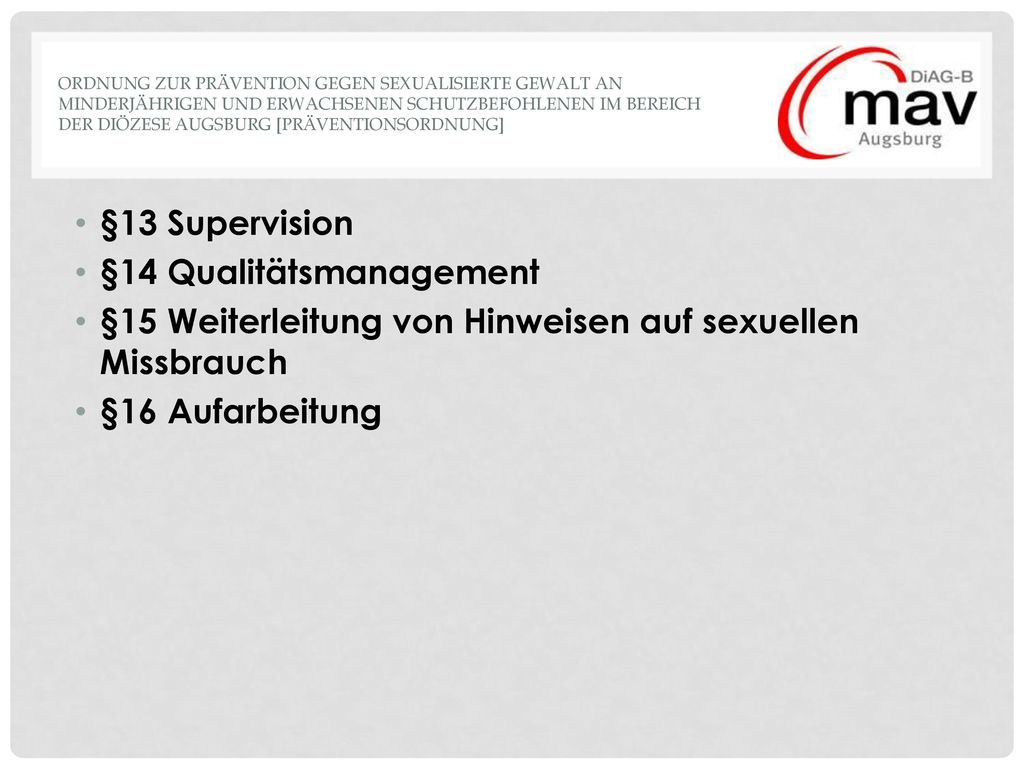 ORDNUNG ZUR PRÄVENTION GEGEN SEXUALISIERTE GEWALT AN MINDERJÄHRIGEN UND ERWACHSENEN SCHUTZBEFOHLENEN IM BEREICH DER DIÖZESE AUGSBURG [PRÄVENTIONSORDNUNG]

DiAG-B
mav
Augsburg

• §13 Supervision
• §14 Qualitätsmanagement
• §15 Weiterleitung von Hinweisen auf sexuellen Missbrauch
• §16 Aufarbeitung